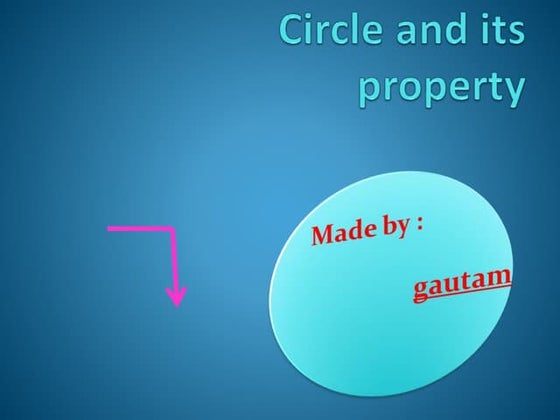 Circle and its property

Made by :

gautam